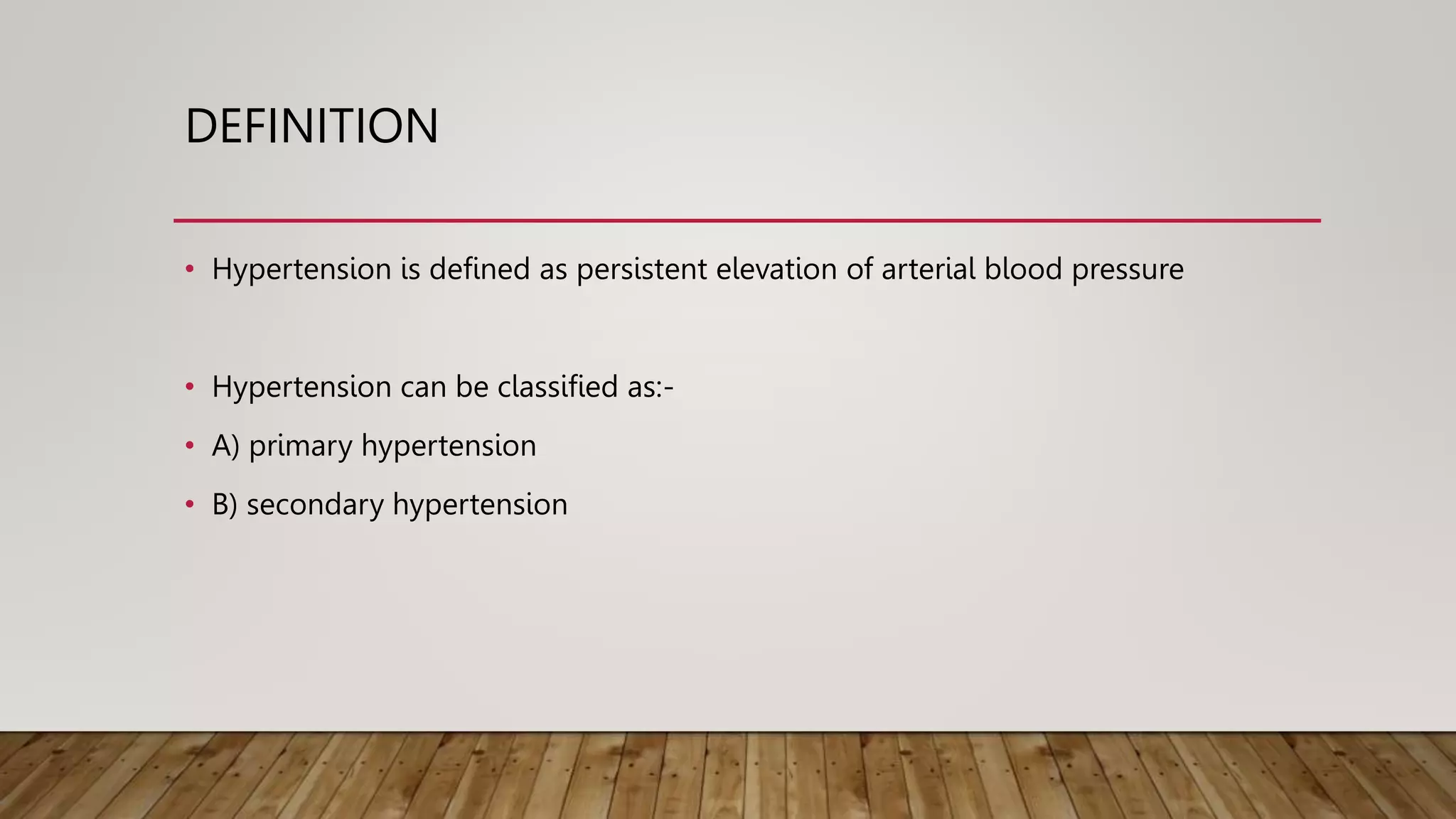 DEFINITION

• Hypertension is defined as persistent elevation of arterial blood pressure

• Hypertension can be classified as:-

• A) primary hypertension

• B) secondary hypertension